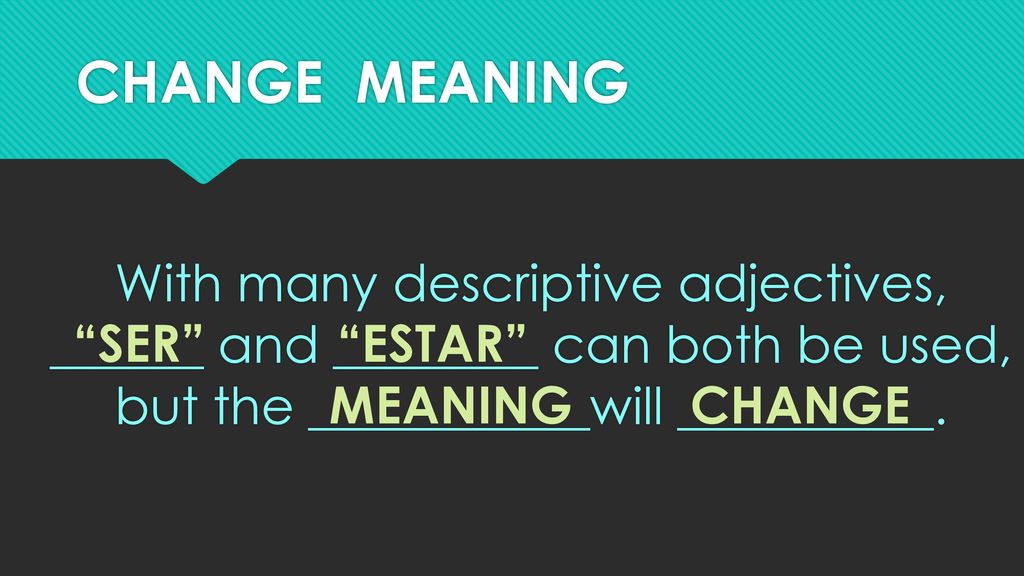 CHANGE MEANING

With many descriptive adjectives, “SER” and “ESTAR” can both be used, but the MEANING will CHANGE.